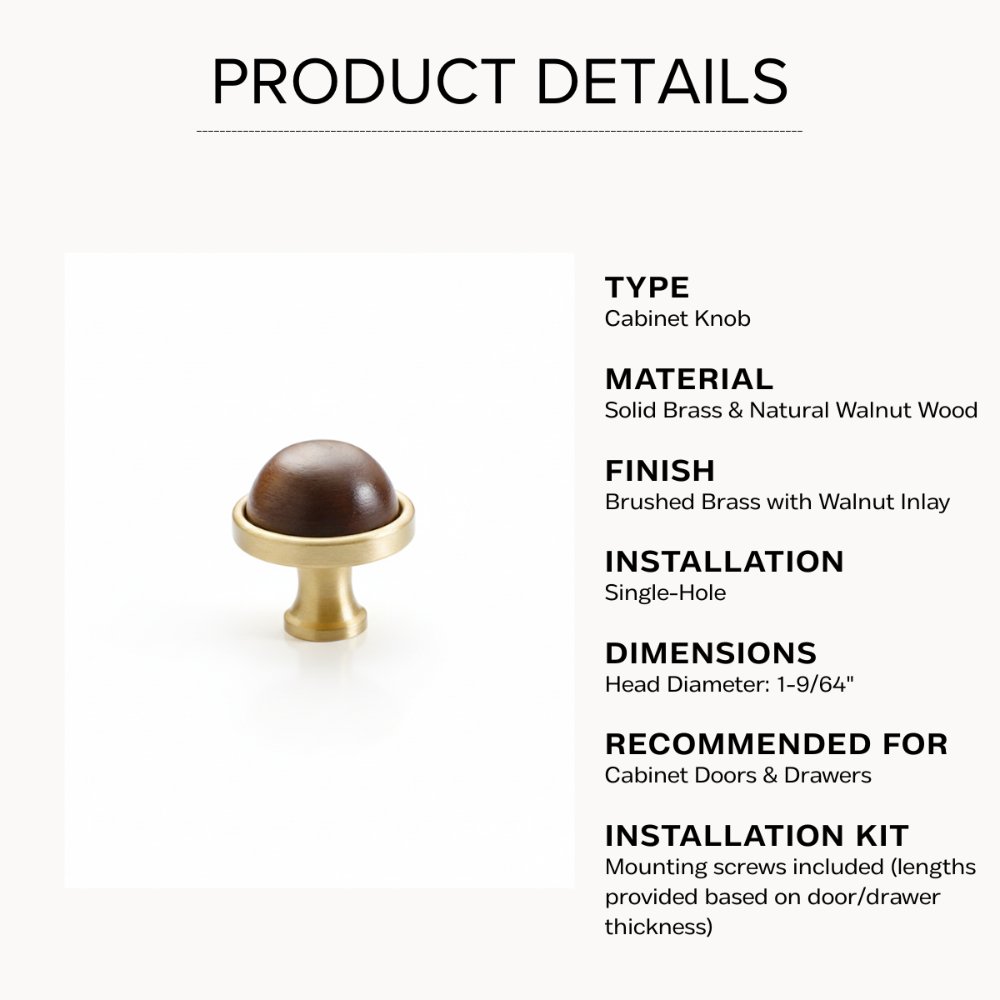 PRODUCT DETAILS

TYPE
Cabinet Knob

MATERIAL
Solid Brass & Natural Walnut Wood

FINISH
Brushed Brass with Walnut Inlay

INSTALLATION
Single-Hole

DIMENSIONS
Head Diameter: 1-9/64"

RECOMMENDED FOR
Cabinet Doors & Drawers

INSTALLATION KIT
Mounting screws included (lengths provided based on door/drawer thickness)